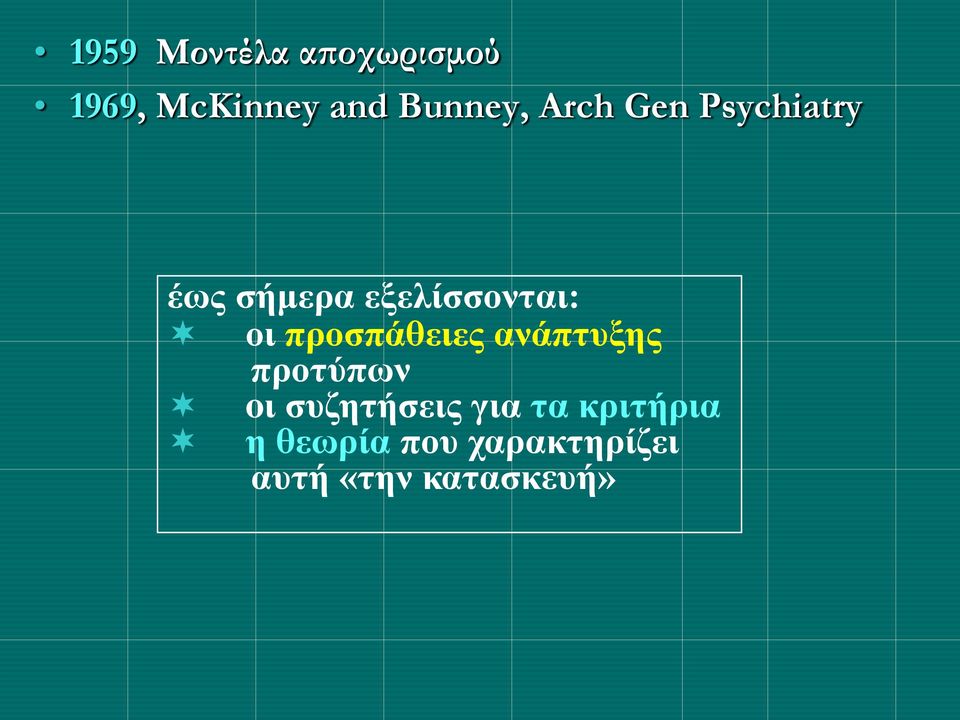 • 1959 Μοντέλα αποχωρισμού
• 1969, McKinney and Bunney, Arch Gen Psychiatry

έως σήμερα εξελίσσονται:
✶ οι προσπάθειες ανάπτυξης προτύπων
✶ οι συζητήσεις για τα κριτήρια
✶ η θεωρία που χαρακτηρίζει αυτή «την κατασκευή»